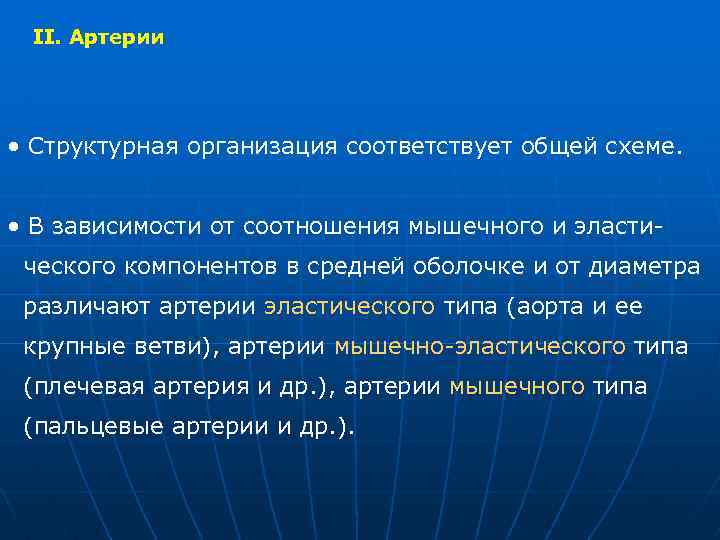 II. Артерии

• Структурная организация соответствует общей схеме.

• В зависимости от соотношения мышечного и эластического компонентов в средней оболочке и от диаметра различают артерии эластического типа (аорта и ее крупные ветви), артерии мышечно-эластического типа (плечевая артерия и др.), артерии мышечного типа (пальцевые артерии и др.).